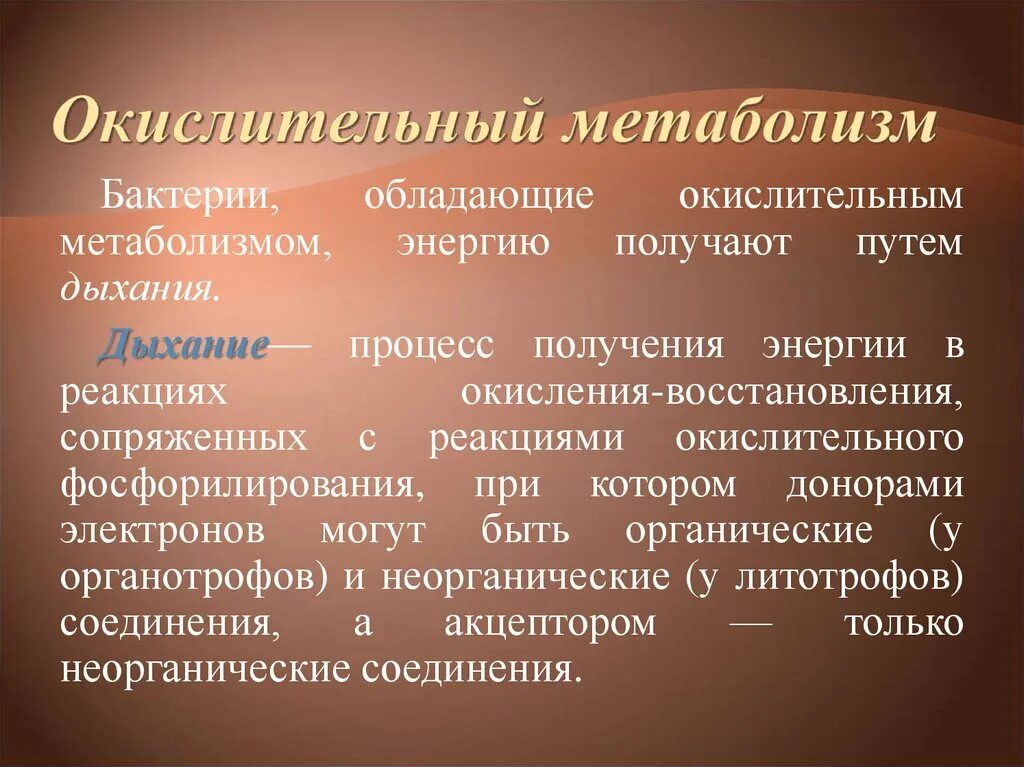 Окислительный метаболизм

Бактерии, обладающие окислительным метаболизмом, энергию получают путем дыхания.

Дыхание— процесс получения энергии в реакциях окисления-восстановления, сопряженных с реакциями окислительного фосфорилирования, при котором донорами электронов могут быть органические (у органотрофов) и неорганические (у литотрофов) соединения, а акцептором — только неорганические соединения.